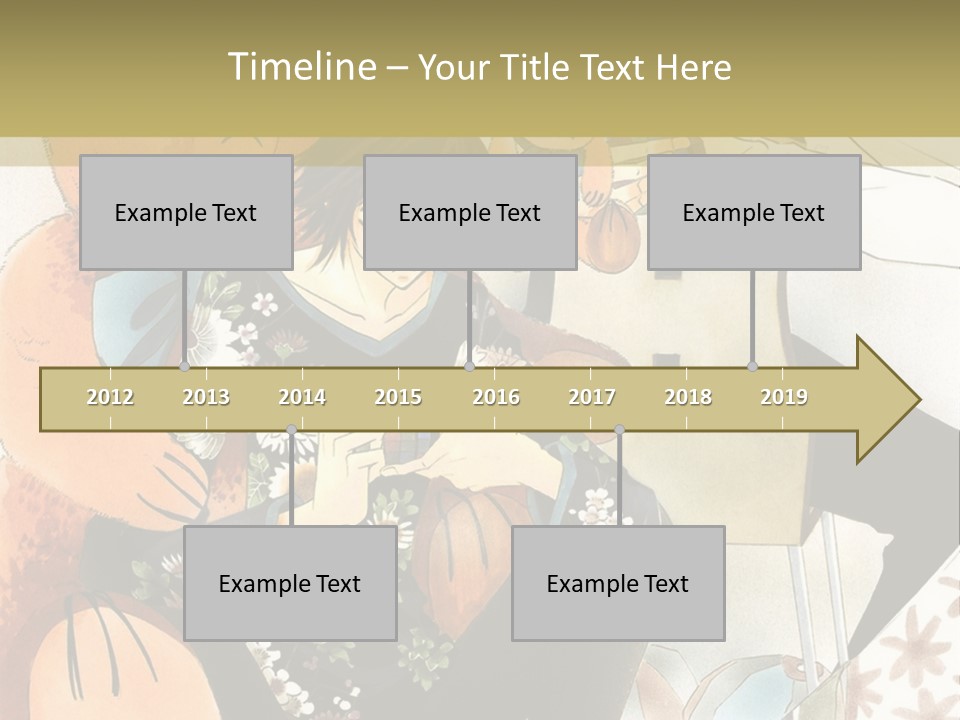 Timeline – Your Title Text Here

Example Text

Example Text

Example Text

2012 2013 2014 2015 2016 2017 2018 2019

Example Text

Example Text